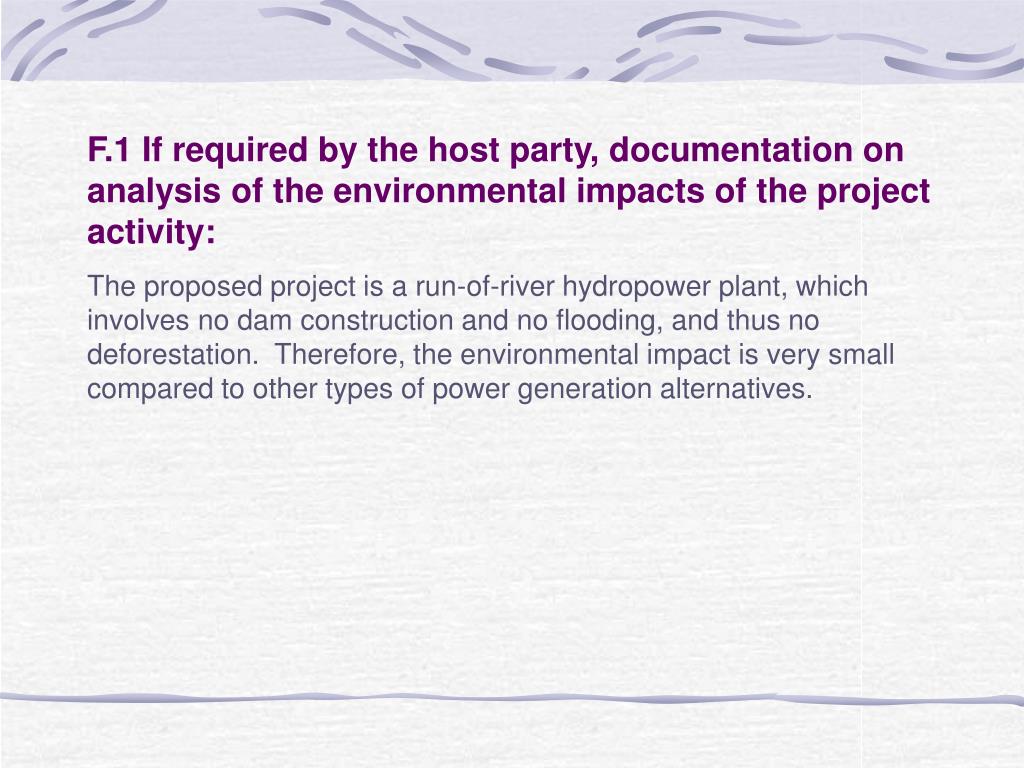 F.1 If required by the host party, documentation on analysis of the environmental impacts of the project activity:

The proposed project is a run-of-river hydropower plant, which involves no dam construction and no flooding, and thus no deforestation. Therefore, the environmental impact is very small compared to other types of power generation alternatives.